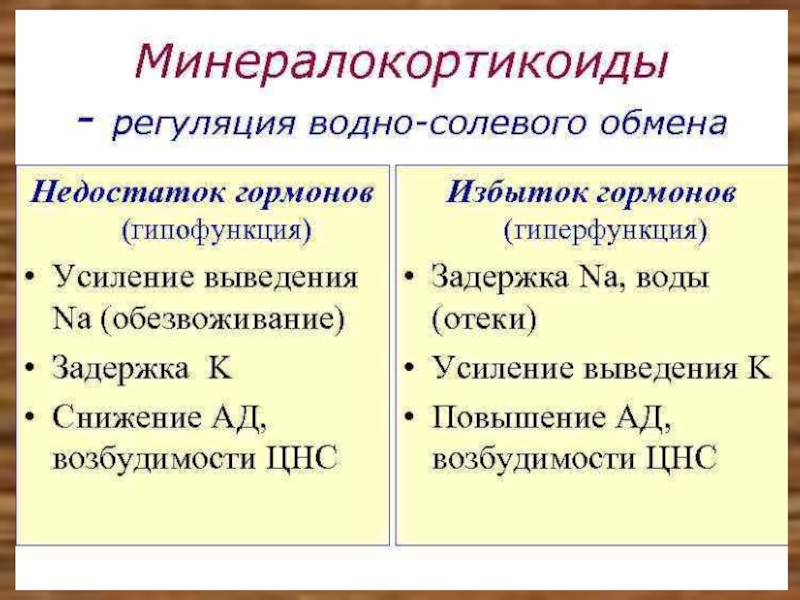 Минералокортикоиды
- регуляция водно-солевого обмена

Недостаток гормонов
(гипофункция)

• Усиление выведения Na (обезвоживание)
• Задержка K
• Снижение АД, возбудимости ЦНС

Избыток гормонов
(гиперфункция)

• Задержка Na, воды (отеки)
• Усиление выведения K
• Повышение АД, возбудимости ЦНС